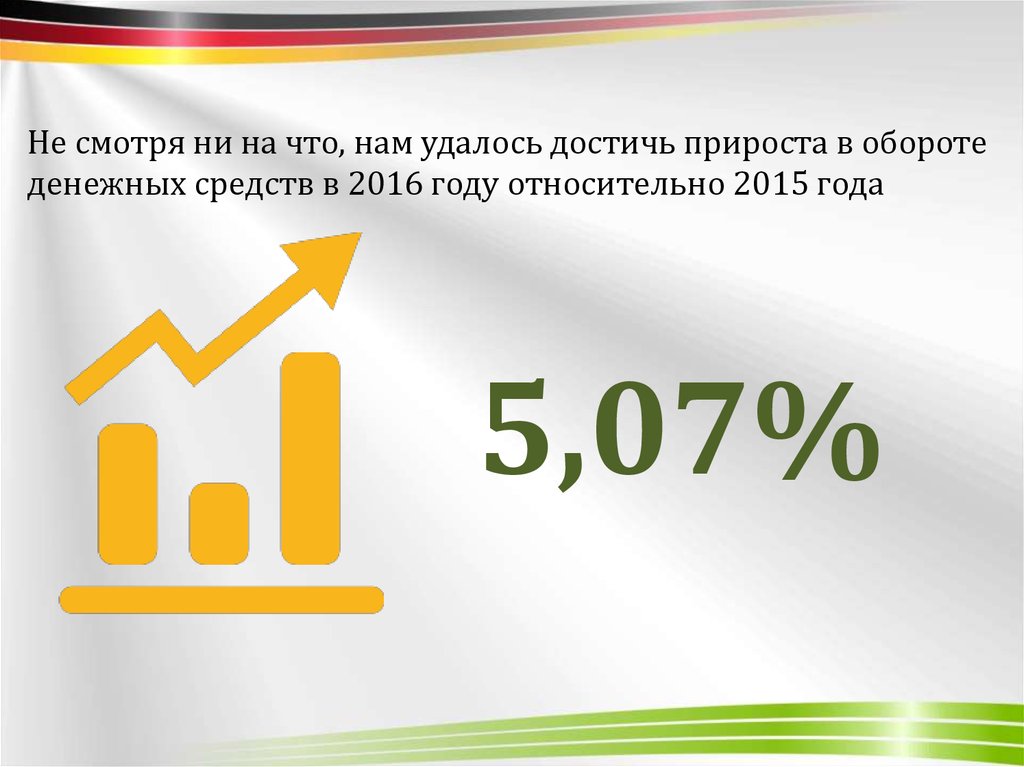 Не смотря ни на что, нам удалось достичь прироста в обороте денежных средств в 2016 году относительно 2015 года

5,07%